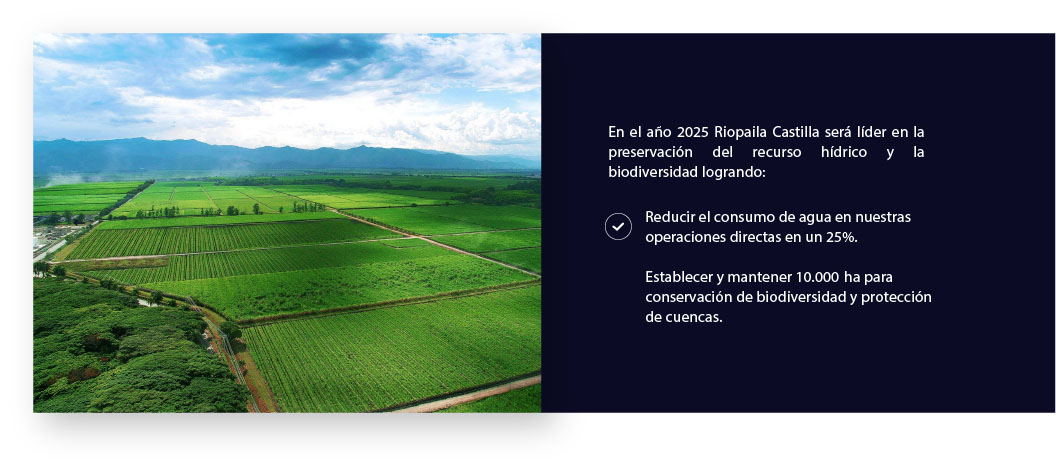 En el año 2025 Riopaila Castilla será líder en la preservación del recurso hídrico y la biodiversidad logrando:

Reducir el consumo de agua en nuestras operaciones directas en un 25%.

Establecer y mantener 10.000 ha para conservación de biodiversidad y protección de cuencas.